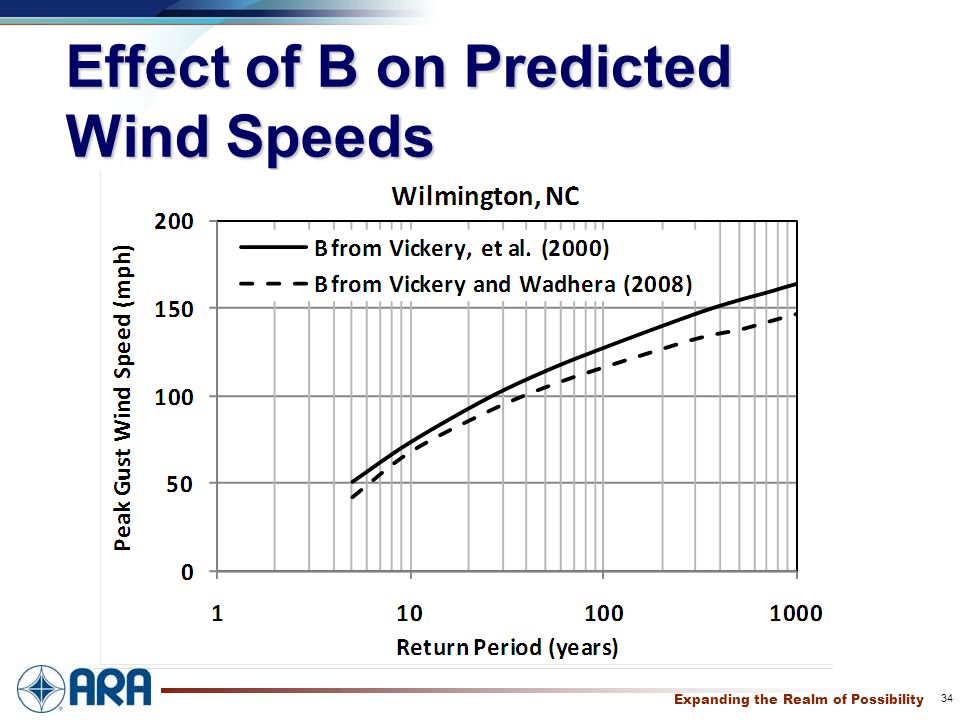 Effect of B on Predicted Wind Speeds

Wilmington, NC

B from Vickery, et al. (2000)
B from Vickery and Wadhera (2008)

Peak Gust Wind Speed (mph)

200
150
100
50
0

1
10
100
1000

Return Period (years)

ARA

Expanding the Realm of Possibility

34